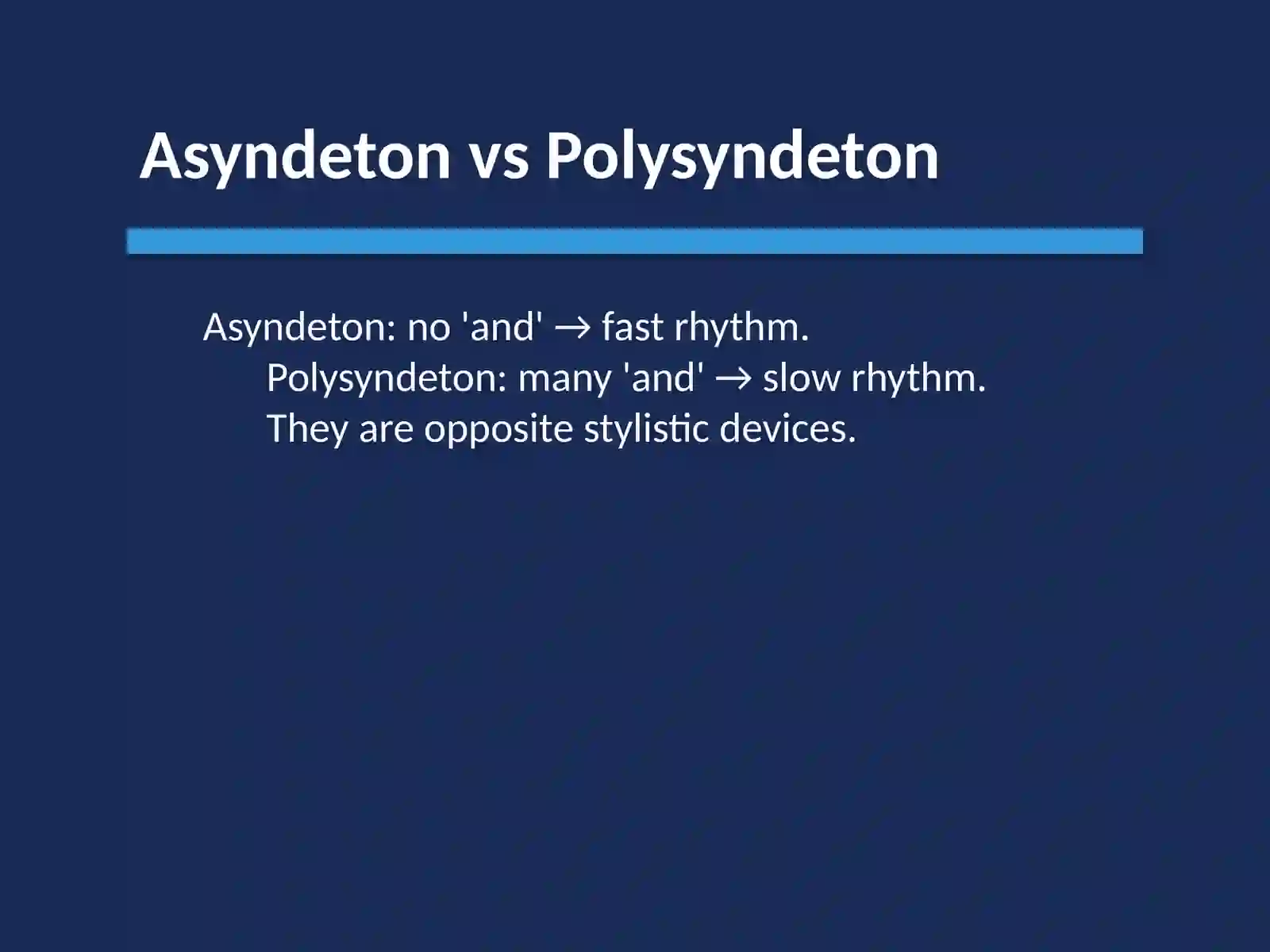 Asyndeton vs Polysyndeton

Asyndeton: no 'and' → fast rhythm.
Polysyndeton: many 'and' → slow rhythm.
They are opposite stylistic devices.